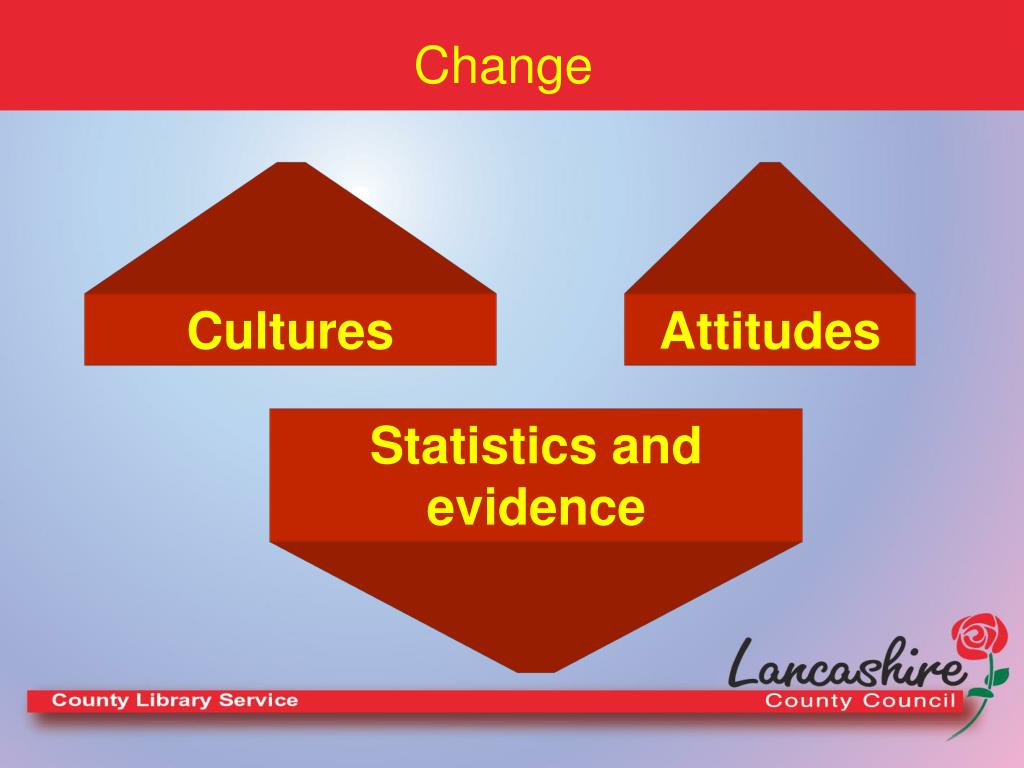 Change

Cultures

Attitudes

Statistics and evidence

County Library Service

Lancashire
County Council